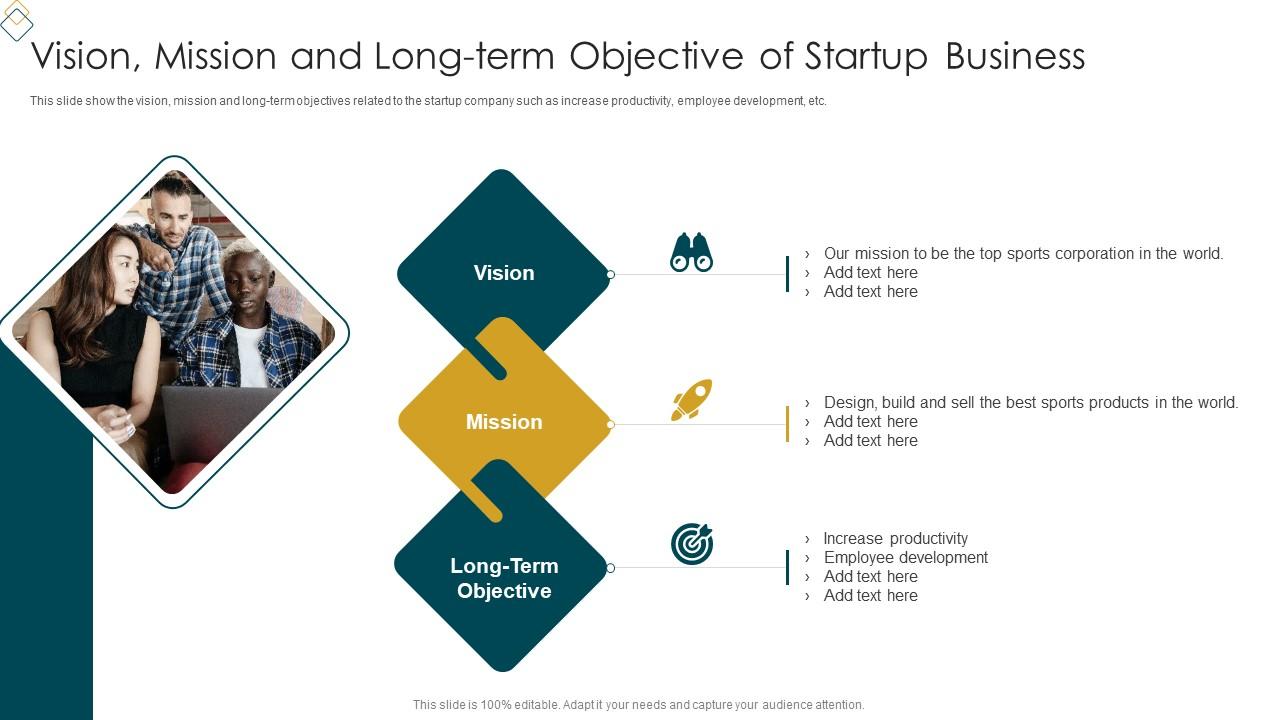 Vision, Mission and Long-term Objective of Startup Business

This slide show the vision, mission and long-term objectives related to the startup company such as increase productivity, employee development, etc.

Vision

› Our mission to be the top sports corporation in the world.
› Add text here
› Add text here

Mission

› Design, build and sell the best sports products in the world.
› Add text here
› Add text here

Long-Term Objective

› Increase productivity
› Employee development
› Add text here
› Add text here

This slide is 100% editable. Adapt it your needs and capture your audience attention.